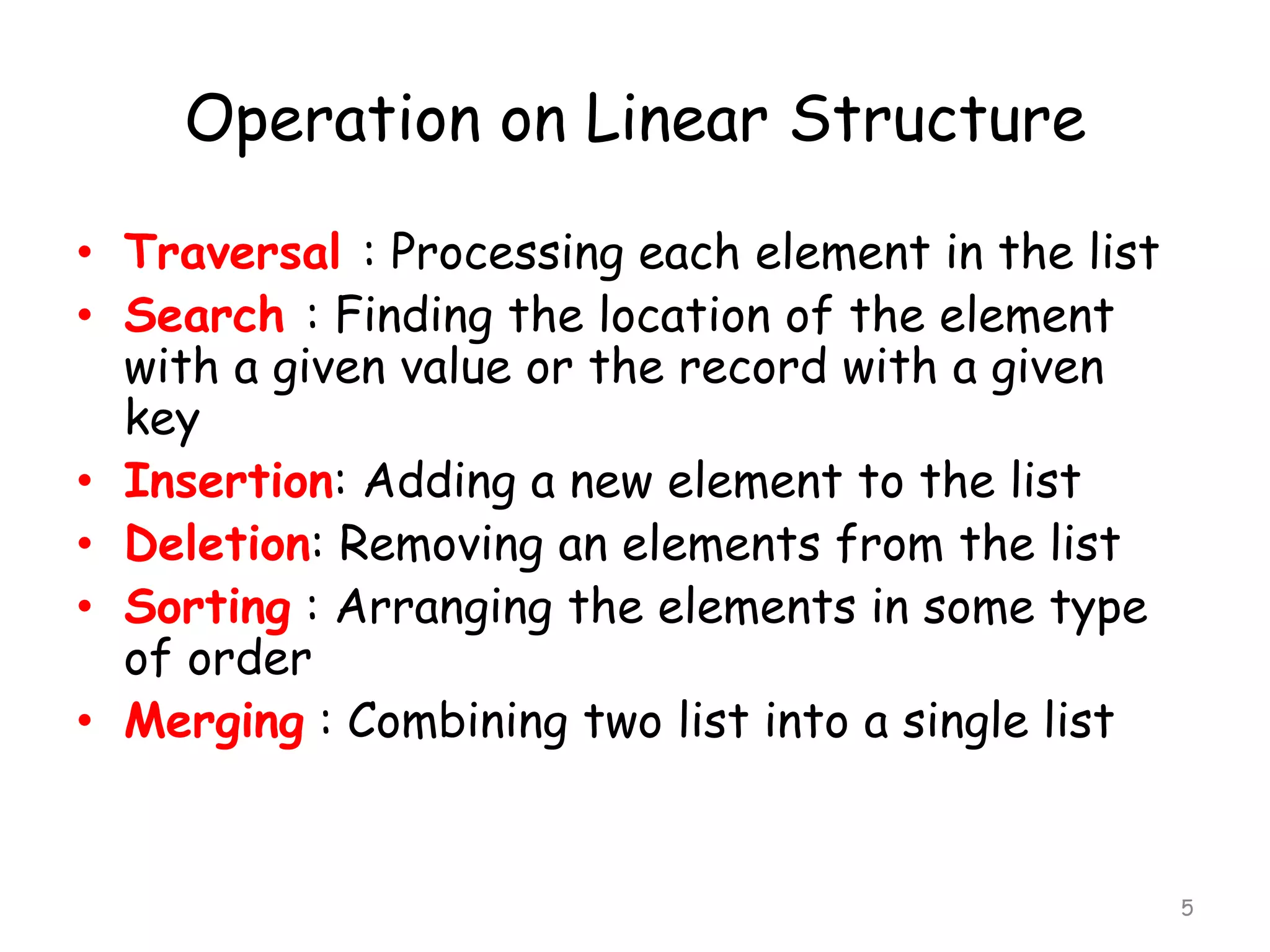 Operation on Linear Structure

• Traversal : Processing each element in the list
• Search : Finding the location of the element with a given value or the record with a given key
• Insertion: Adding a new element to the list
• Deletion: Removing an elements from the list
• Sorting : Arranging the elements in some type of order
• Merging : Combining two list into a single list

5